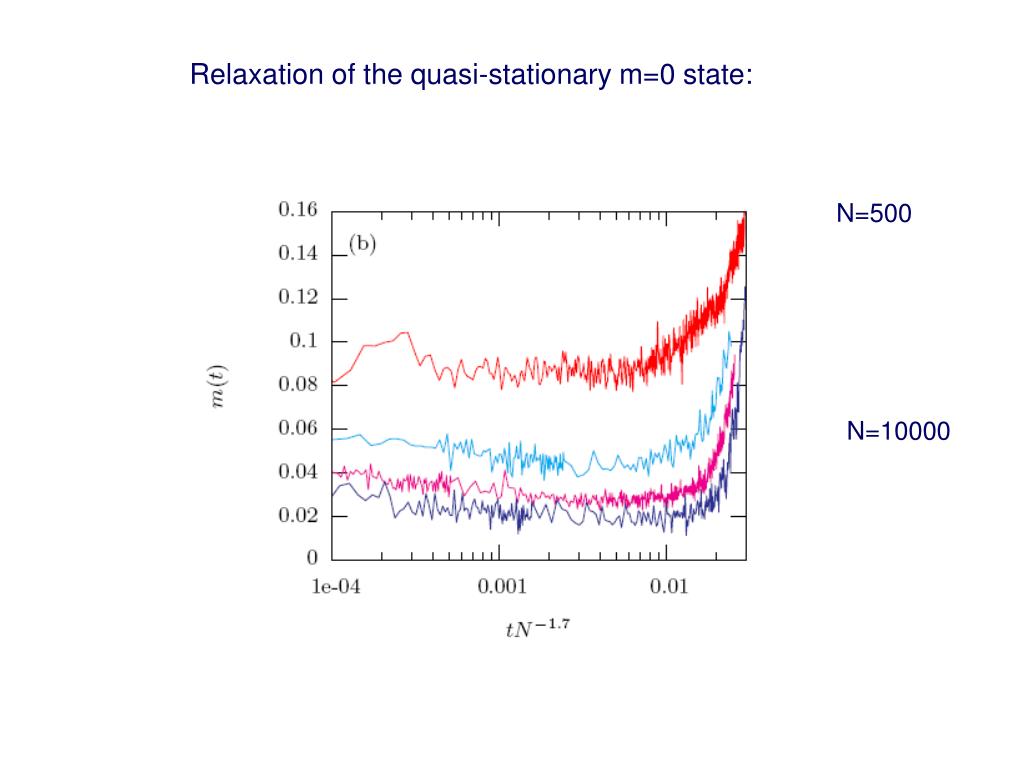 Relaxation of the quasi-stationary m=0 state:

0.16
0.14
0.12
0.1
0.08
0.06
0.04
0.02
0

(b)

$m(t)$

1e-04
0.001
0.01

$tN^{-1.7}$

N=500

N=10000